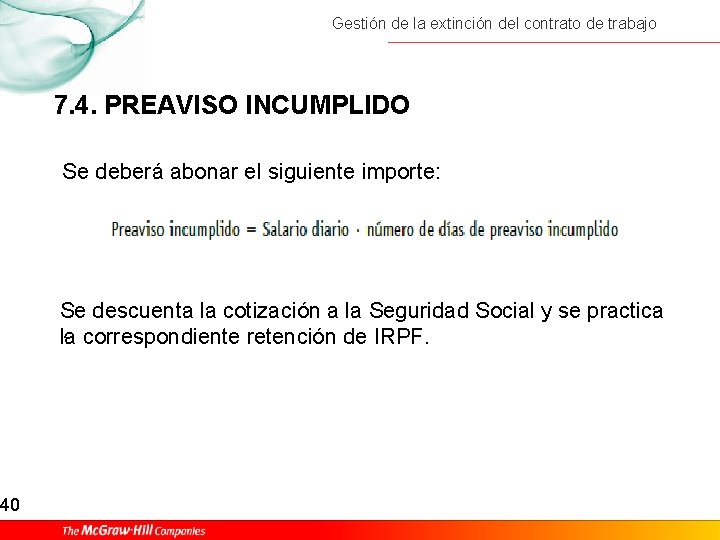 Gestión de la extinción del contrato de trabajo

7.4. PREAVISO INCUMPLIDO

Se deberá abonar el siguiente importe:

Preaviso incumplido = Salario diario · número de días de preaviso incumplido

Se descuenta la cotización a la Seguridad Social y se practica la correspondiente retención de IRPF.

40

The McGraw-Hill Companies